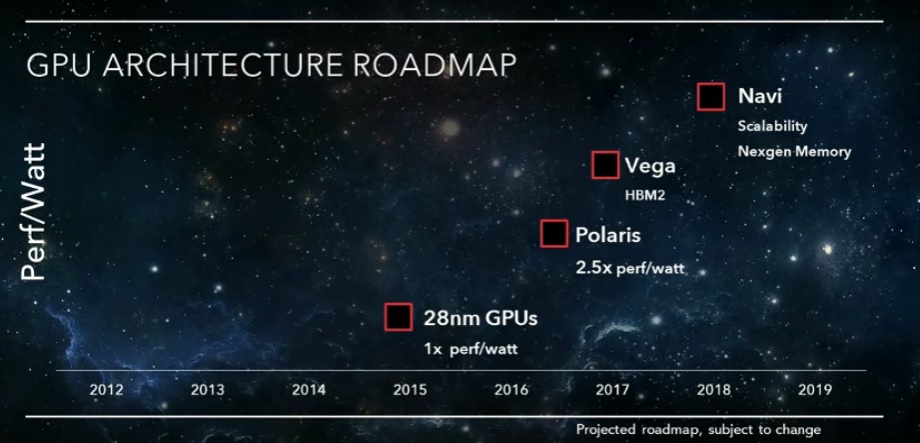 GPU ARCHITECTURE ROADMAP

Perf/Watt

Navi
Scalability
Nexgen Memory

Vega
HBM2

Polaris
2.5x perf/watt

28nm GPUs
1x perf/watt

2012 2013 2014 2015 2016 2017 2018 2019

Projected roadmap, subject to change